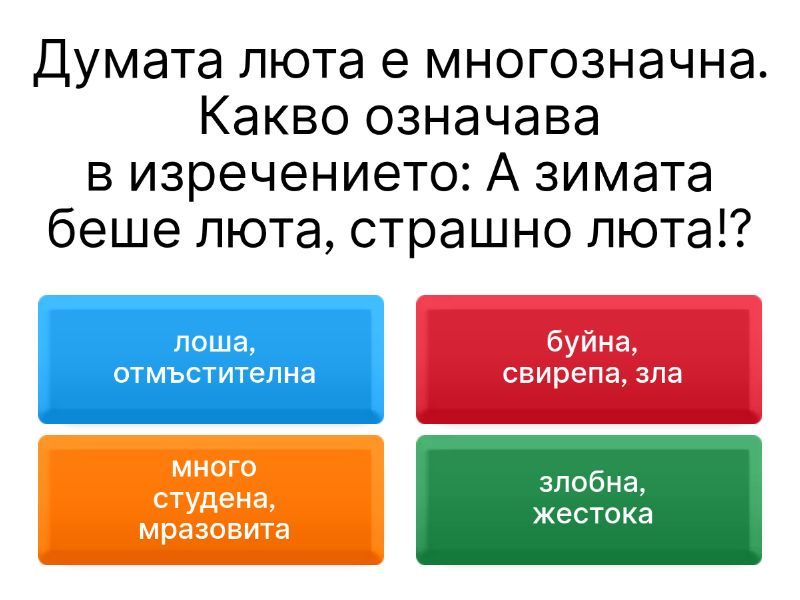 Думата люта е многозначна. Какво означава в изречението: А зимата беше люта, страшно люта!?

лоша, отмъстителна

буйна, свирепа, зла

много студена, мразовита

злобна, жестока